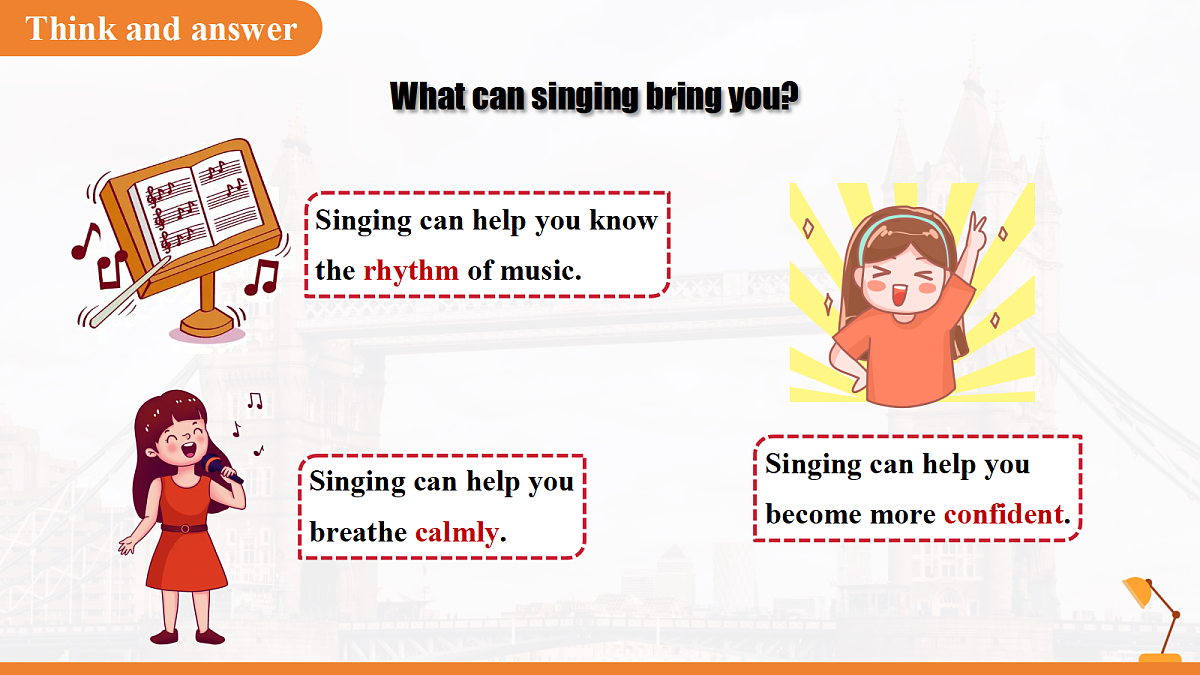 Think and answer

What can singing bring you?

Singing can help you know the rhythm of music.

Singing can help you breathe calmly.

Singing can help you become more confident.